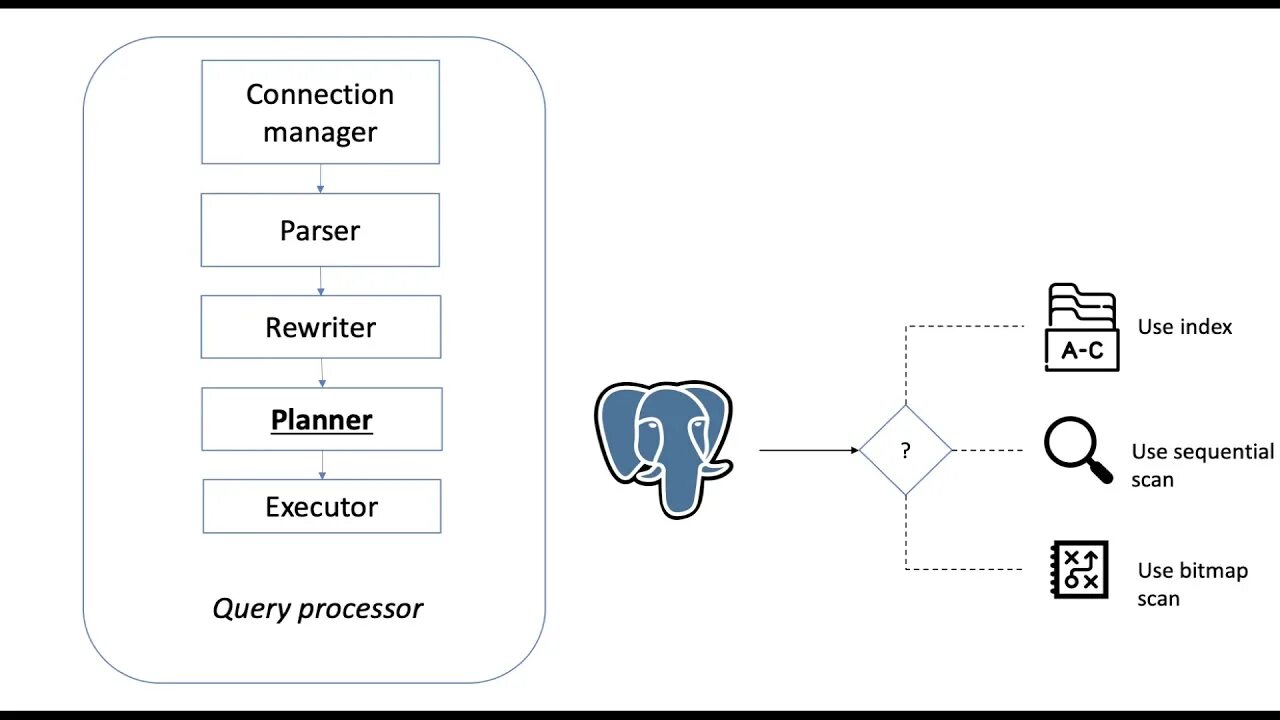 Connection manager

Parser

Rewriter

Planner

Executor

Query processor

?

A-C

Use index

Use sequential scan

Use bitmap scan